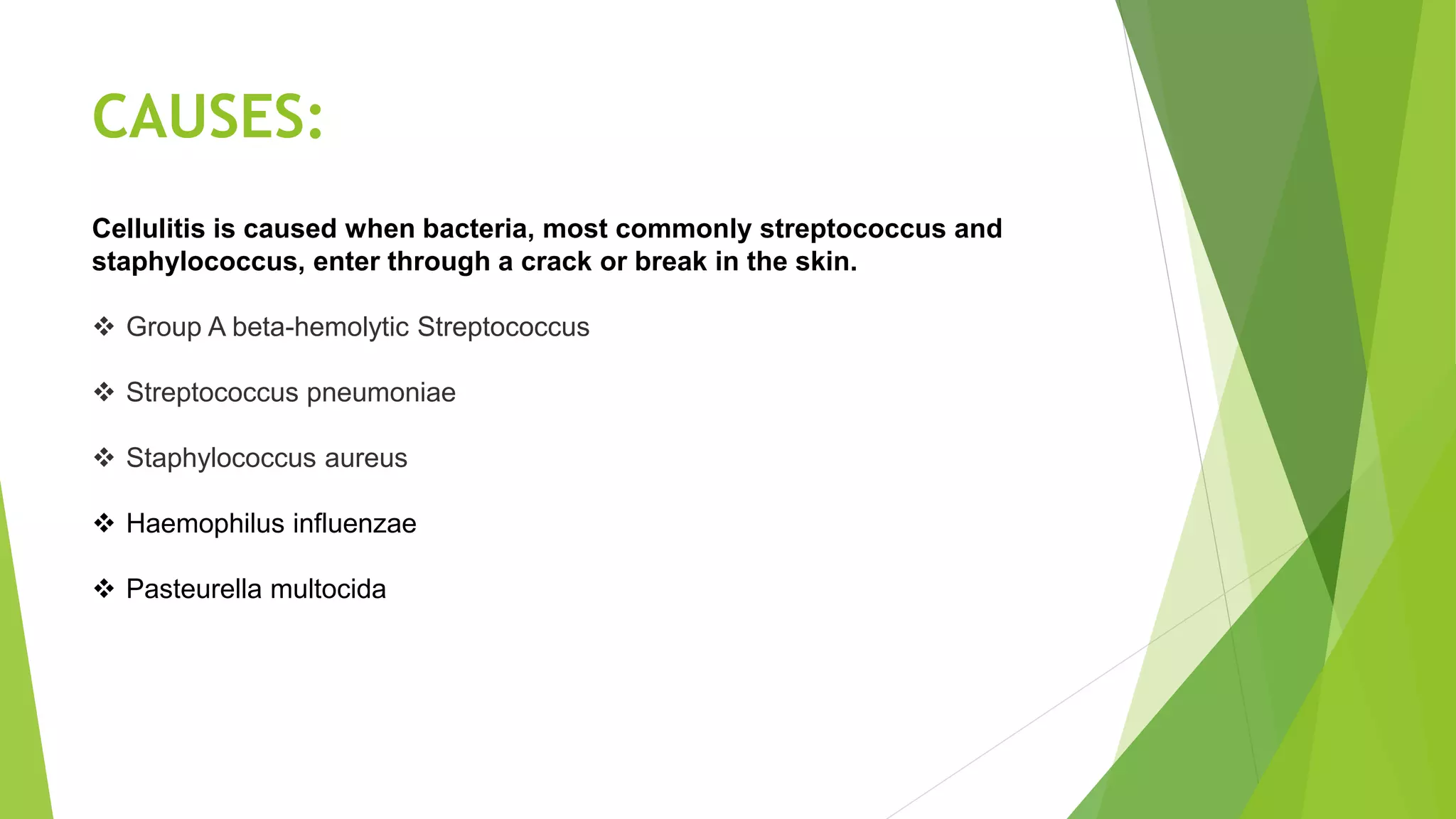 CAUSES:

Cellulitis is caused when bacteria, most commonly streptococcus and staphylococcus, enter through a crack or break in the skin.

❖ Group A beta-hemolytic Streptococcus

❖ Streptococcus pneumoniae

❖ Staphylococcus aureus

❖ Haemophilus influenzae

❖ Pasteurella multocida